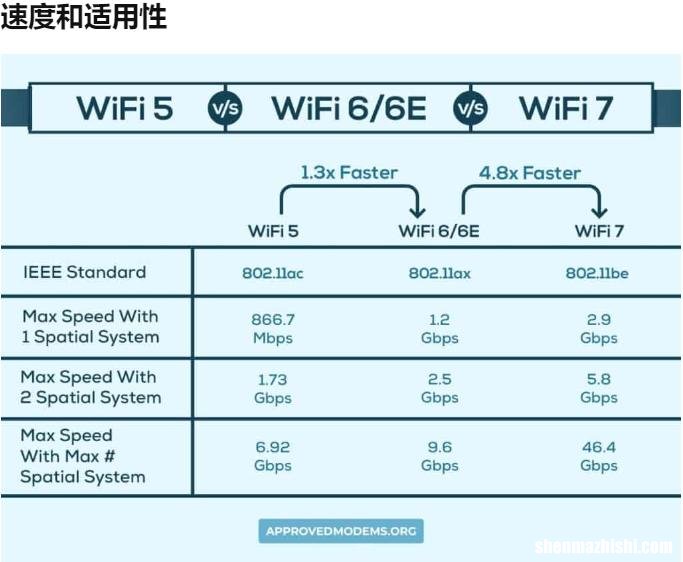 速度和适用性

WiFi 5 v/s WiFi 6/6E v/s WiFi 7

1.3x Faster

4.8x Faster

| | WiFi 5 | WiFi 6/6E | WiFi 7 |
|---|---|---|---|
| IEEE Standard | 802.11ac | 802.11ax | 802.11be |
| Max Speed With 1 Spatial System | 866.7 Mbps | 1.2 Gbps | 2.9 Gbps |
| Max Speed With 2 Spatial System | 1.73 Gbps | 2.5 Gbps | 5.8 Gbps |
| Max Speed With Max # Spatial System | 6.92 Gbps | 9.6 Gbps | 46.4 Gbps |

APPROVEDMODEMS.ORG

shenmazhishi.com